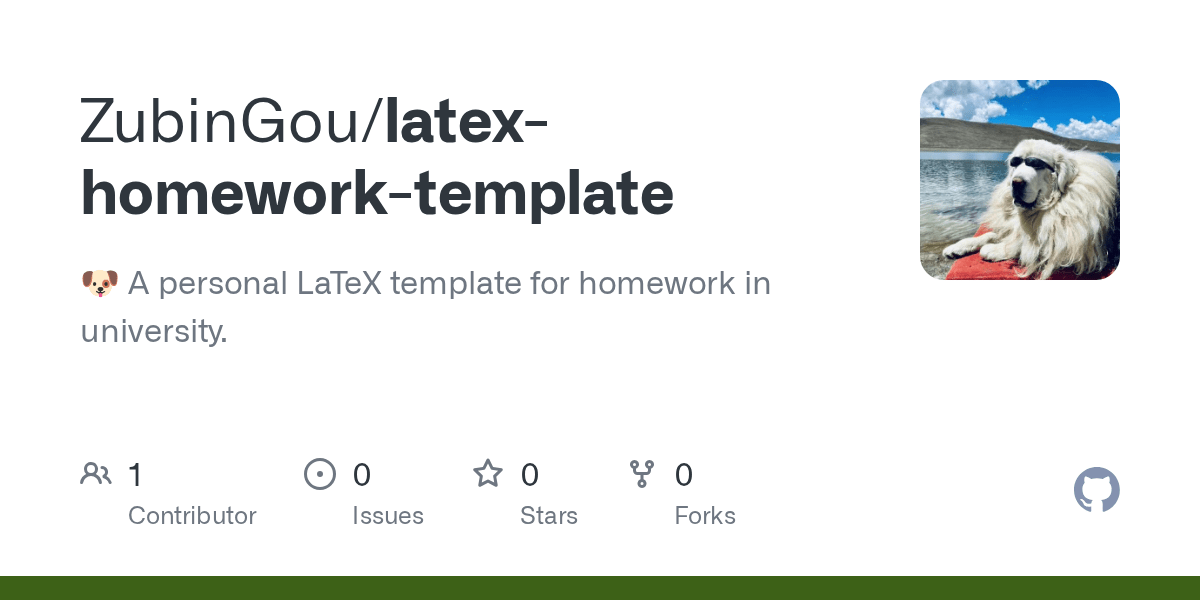 ZubinGou/latex-homework-template

🐶 A personal LaTeX template for homework in university.

1
Contributor

0
Issues

0
Stars

0
Forks